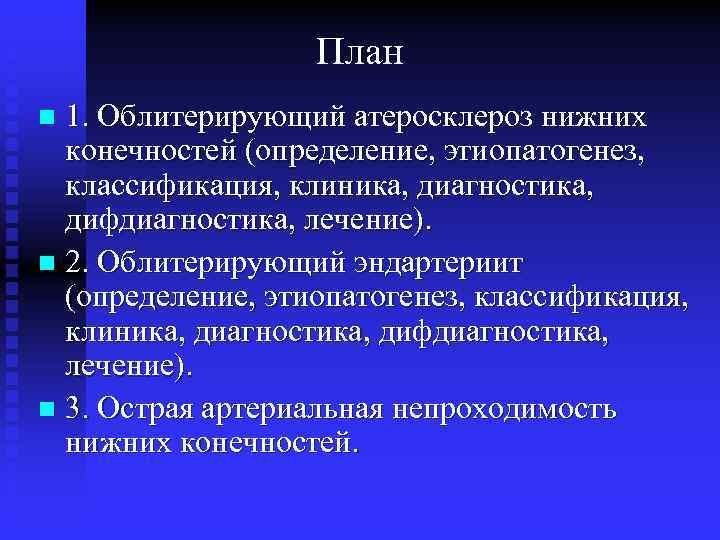 План

1. Облитерирующий атеросклероз нижних конечностей (определение, этиопатогенез, классификация, клиника, диагностика, дифдиагностика, лечение).

2. Облитерирующий эндартериит (определение, этиопатогенез, классификация, клиника, диагностика, дифдиагностика, лечение).

3. Острая артериальная непроходимость нижних конечностей.